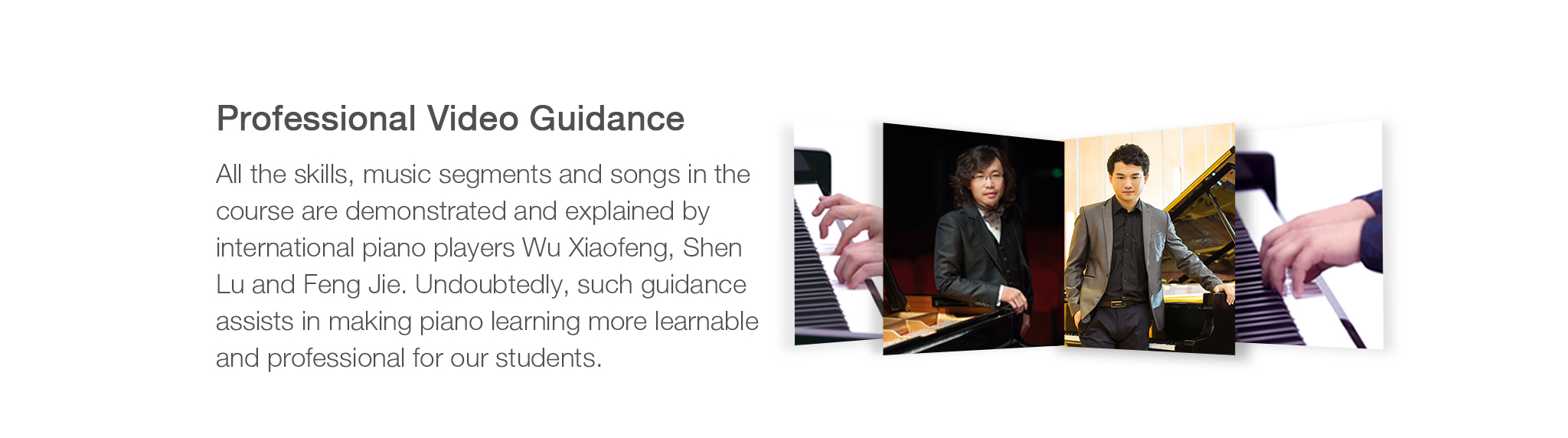 Professional Video Guidance

All the skills, music segments and songs in the course are demonstrated and explained by international piano players Wu Xiaofeng, Shen Lu and Feng Jie. Undoubtedly, such guidance assists in making piano learning more learnable and professional for our students.